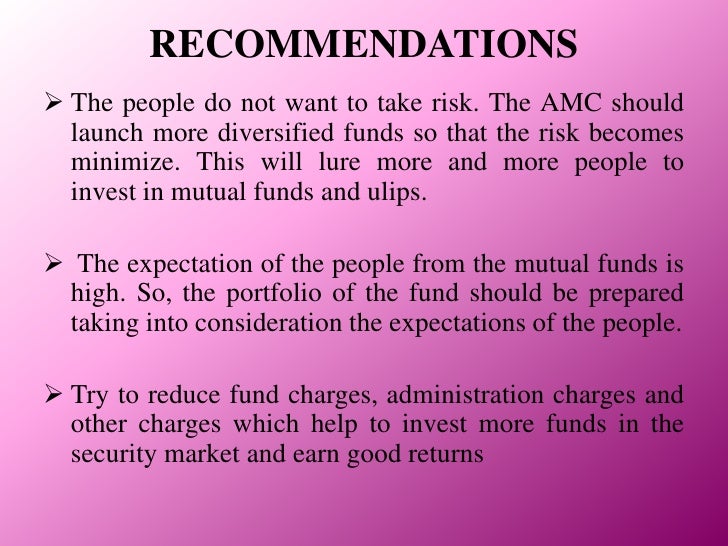 RECOMMENDATIONS

➢ The people do not want to take risk. The AMC should launch more diversified funds so that the risk becomes minimize. This will lure more and more people to invest in mutual funds and ulips.

➢ The expectation of the people from the mutual funds is high. So, the portfolio of the fund should be prepared taking into consideration the expectations of the people.

➢ Try to reduce fund charges, administration charges and other charges which help to invest more funds in the security market and earn good returns